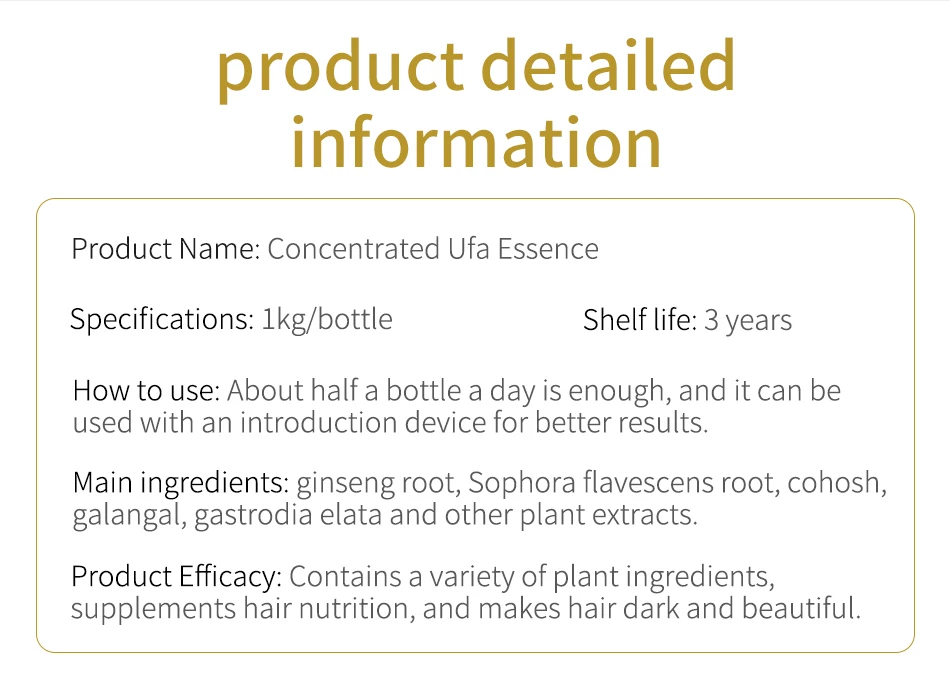 product detailed information

Product Name: Concentrated Ufa Essence

Specifications: 1kg/bottle

Shelf life: 3 years

How to use: About half a bottle a day is enough, and it can be used with an introduction device for better results.

Main ingredients: ginseng root, Sophora flavescens root, cohosh, galangal, gastrodia elata and other plant extracts.

Product Efficacy: Contains a variety of plant ingredients, supplements hair nutrition, and makes hair dark and beautiful.